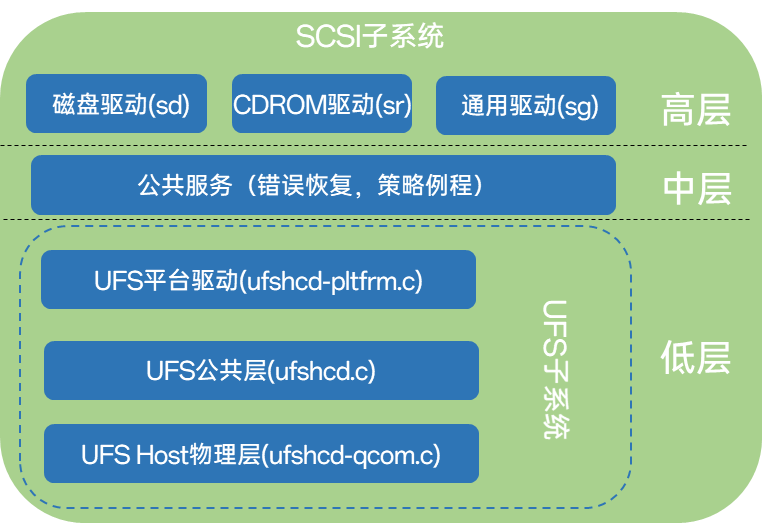 SCSI子系统

磁盘驱动(sd)

CDROM驱动(sr)

通用驱动(sg)

高层

公共服务（错误恢复，策略例程）

中层

UFS平台驱动(ufshcd-pltfrm.c)

UFS公共层(ufshcd.c)

UFS Host物理层(ufshcd-qcom.c)

UFS子系统

低层